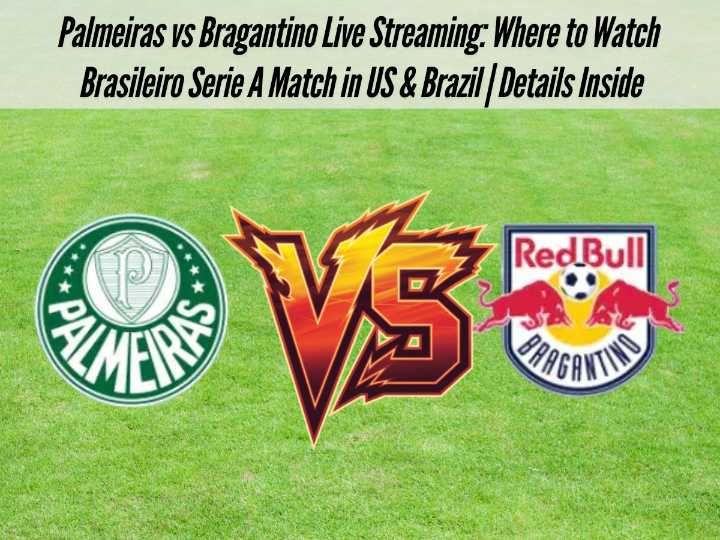 Palmeiras vs Bragantino Live Streaming: Where to Watch Brasileiro Serie A Match in US & Brazil | Details Inside

P

PALMEIRAS

VS

Red Bull

BRAGANTINO